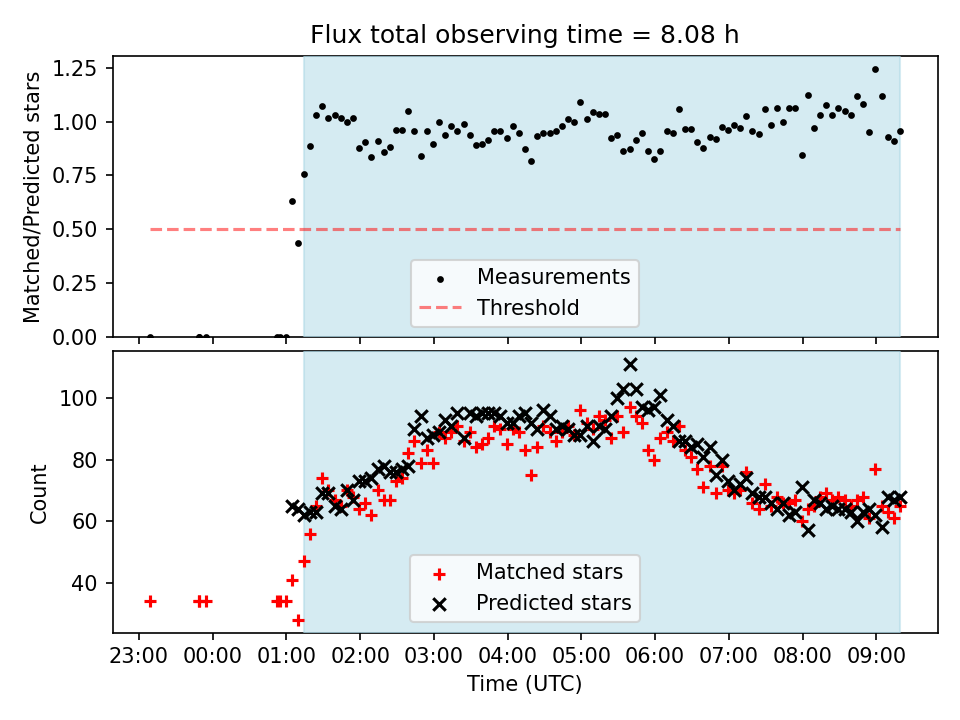 Flux total observing time = 8.08 h

Matched/Predicted stars

1.25
1.00
0.75
0.50
0.25
0.00

Measurements
Threshold

Count

100
80
60
40

Matched stars
Predicted stars

23:00 00:00 01:00 02:00 03:00 04:00 05:00 06:00 07:00 08:00 09:00

Time (UTC)